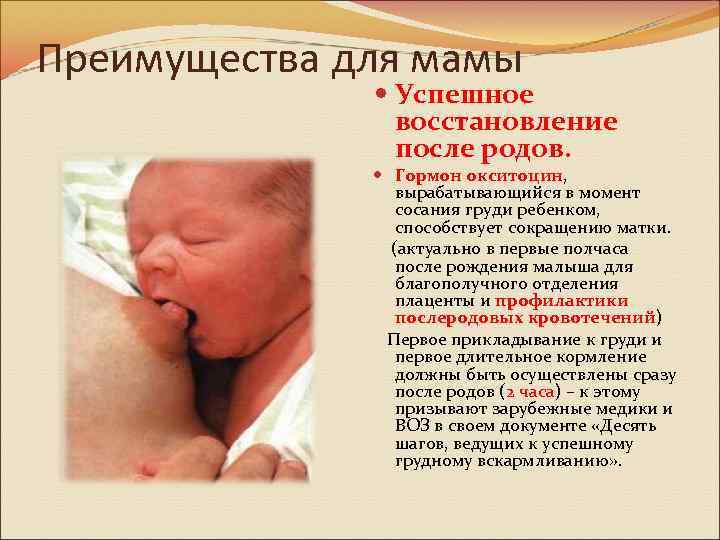 Преимущества для мамы

• Успешное восстановление после родов.

• Гормон окситоцин, вырабатывающийся в момент сосания груди ребенком, способствует сокращению матки.

(актуально в первые полчаса после рождения малыша для благополучного отделения плаценты и профилактики послеродовых кровотечений)

Первое прикладывание к груди и первое длительное кормление должны быть осуществлены сразу после родов (2 часа) – к этому призывают зарубежные медики и ВОЗ в своем документе «Десять шагов, ведущих к успешному грудному вскармливанию».